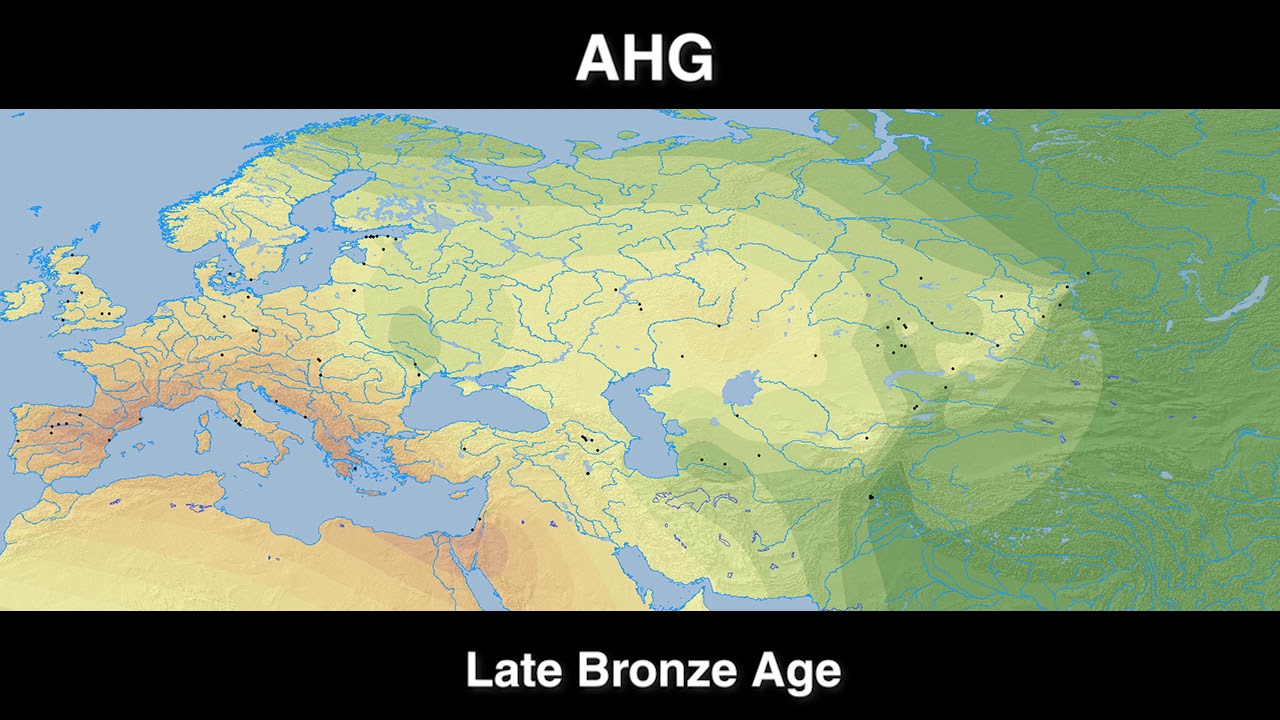 AHG

Late Bronze Age